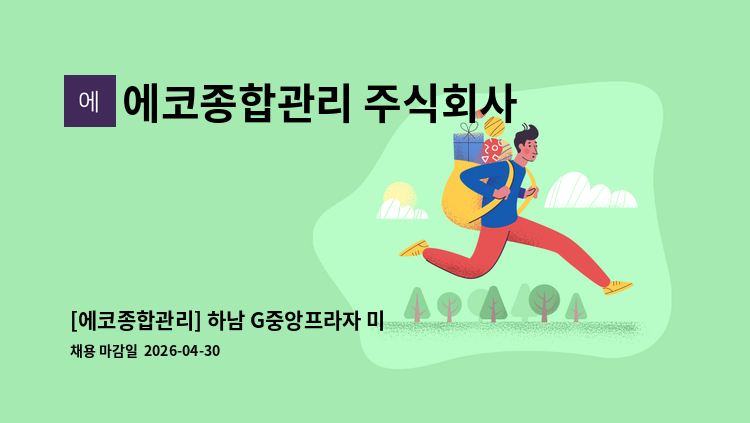 에

에코종합관리 주식회사

[에코종합관리] 하남 G중앙프라자 미

채용 마감일 2026-04-30